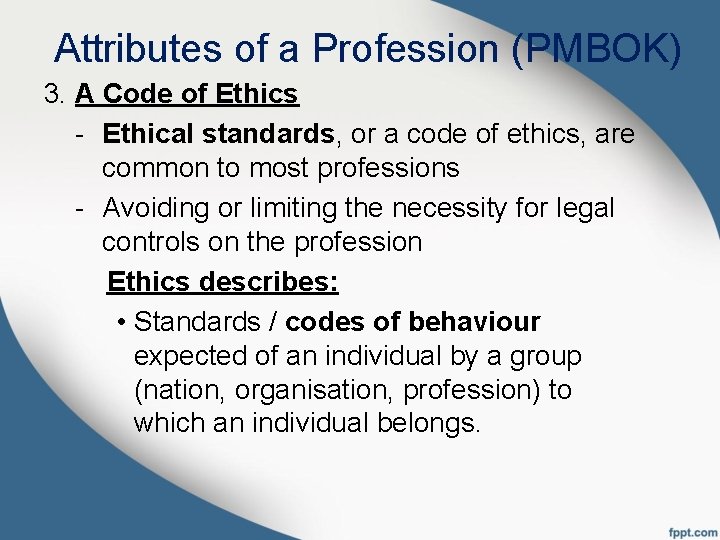 Attributes of a Profession (PMBOK)

3. A Code of Ethics

- Ethical standards, or a code of ethics, are common to most professions
- Avoiding or limiting the necessity for legal controls on the profession

Ethics describes:

• Standards / codes of behaviour expected of an individual by a group (nation, organisation, profession) to which an individual belongs.

fppt.com